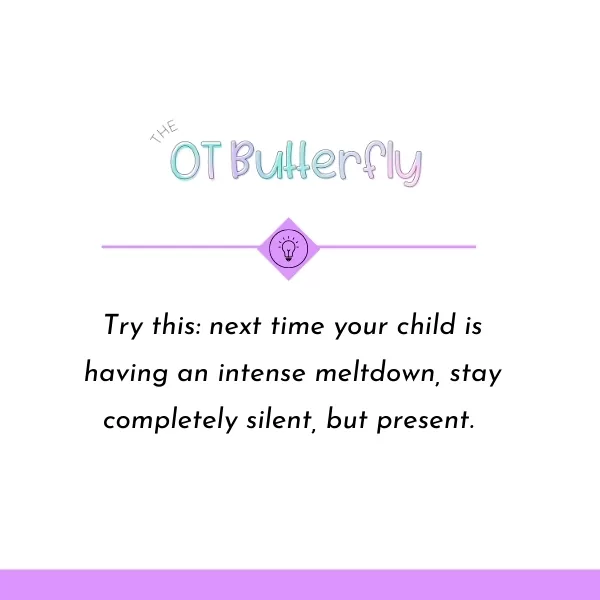 THE OT Butterfly

Try this: next time your child is having an intense meltdown, stay completely silent, but present.